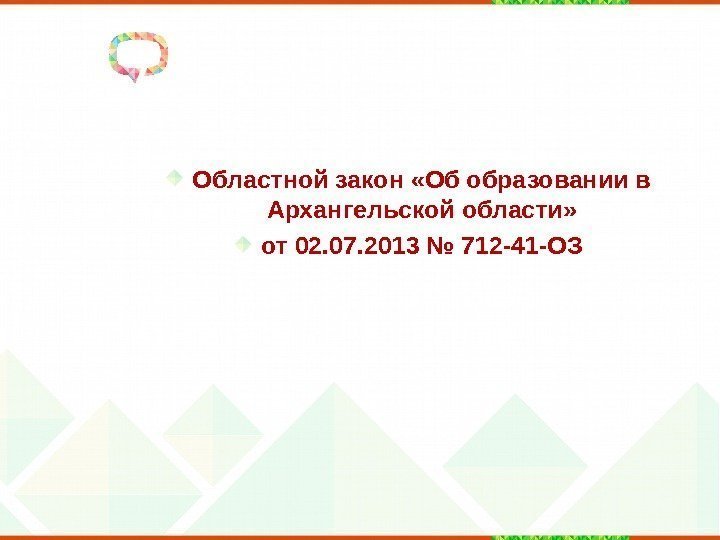 Областной закон «Об образовании в Архангельской области»

от 02.07.2013 № 712-41-ОЗ